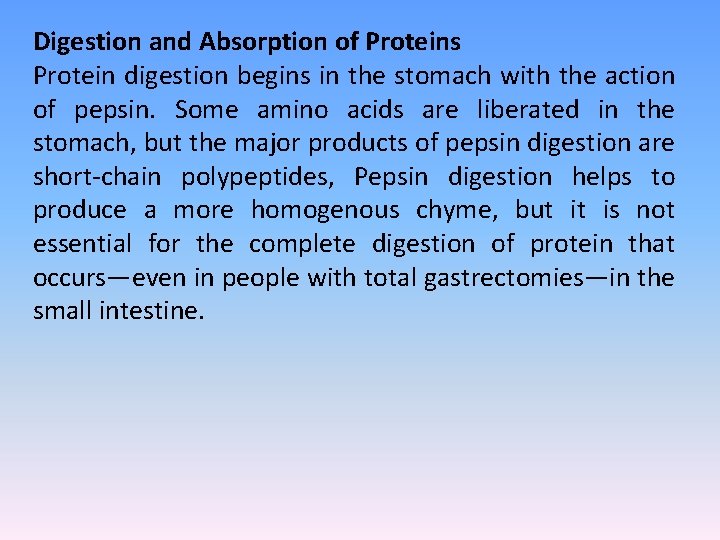 **Digestion and Absorption of Proteins**
Protein digestion begins in the stomach with the action of pepsin. Some amino acids are liberated in the stomach, but the major products of pepsin digestion are short-chain polypeptides, Pepsin digestion helps to produce a more homogenous chyme, but it is not essential for the complete digestion of protein that occurs—even in people with total gastrectomies—in the small intestine.